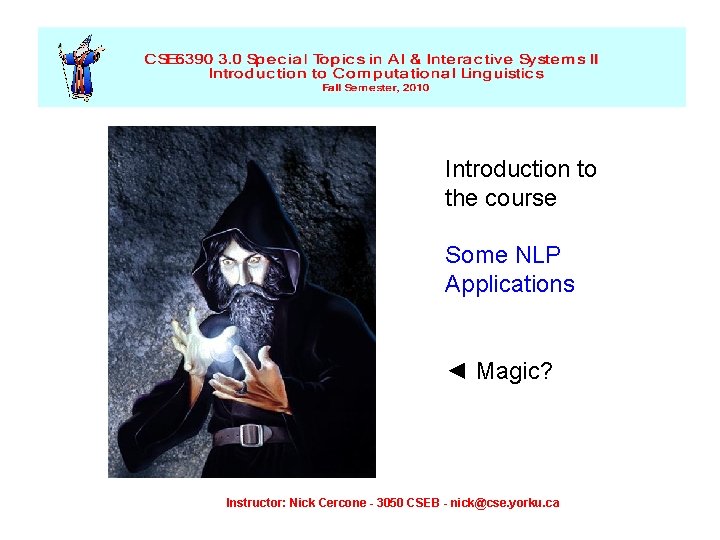 CSE6390 3.0 Special Topics in AI & Interactive Systems II
Introduction to Computational Linguistics
Fall Semester, 2010

Introduction to the course

Some NLP Applications

◄ Magic?

Instructor: Nick Cercone - 3050 CSEB - nick@cse.yorku.ca